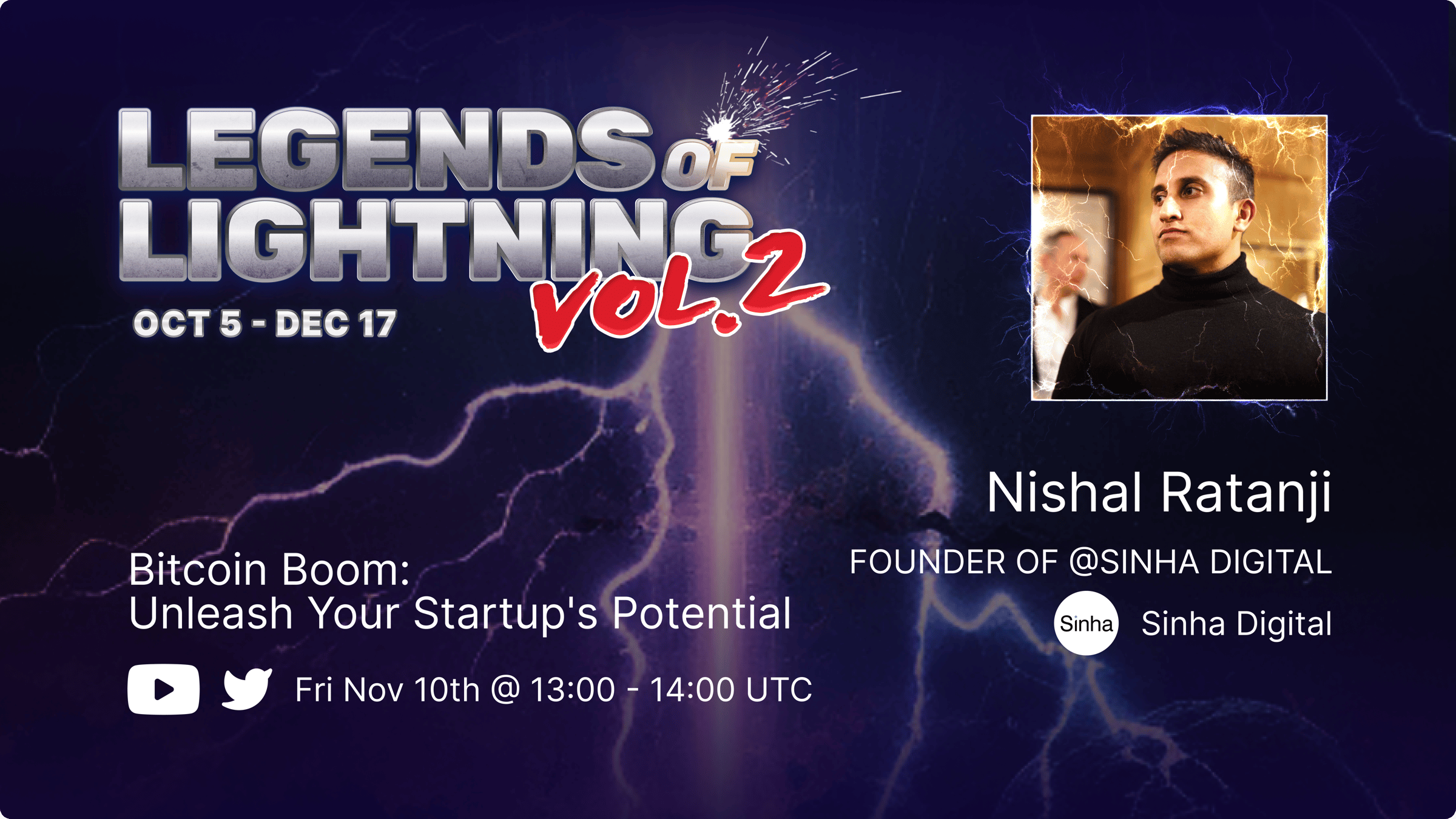 LEGENDS OF LIGHTNING VOL.2

OCT 5 - DEC 17

Nishal Ratanji

FOUNDER OF @SINHA DIGITAL

Sinha Sinha Digital

Bitcoin Boom:
Unleash Your Startup's Potential

Fri Nov 10th @ 13:00 - 14:00 UTC